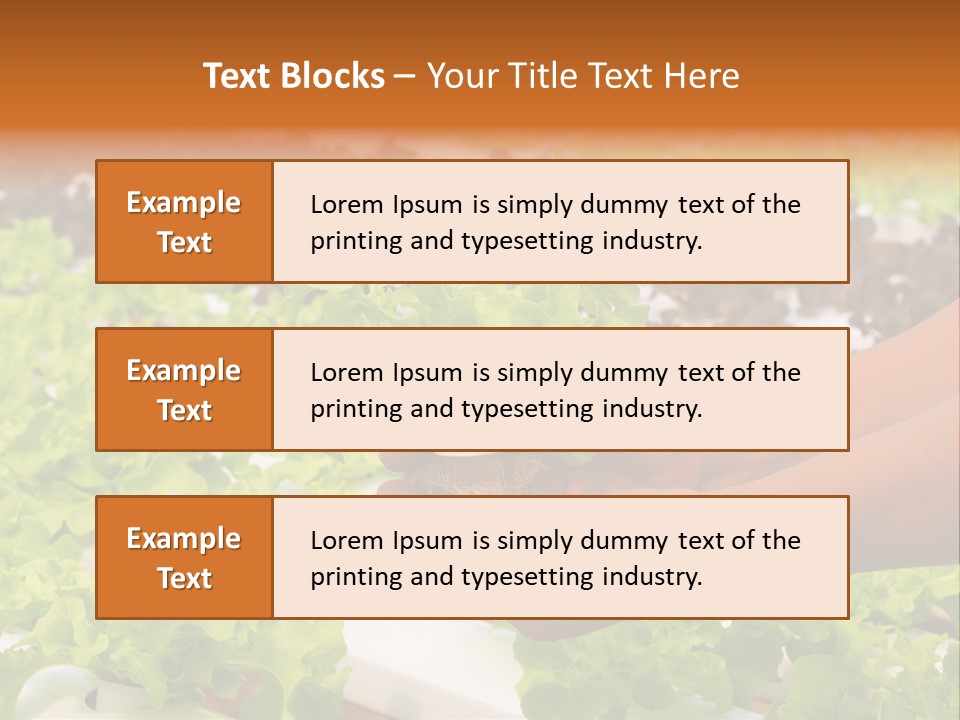 Text Blocks – Your Title Text Here

Example Text

Lorem Ipsum is simply dummy text of the printing and typesetting industry.

Example Text

Lorem Ipsum is simply dummy text of the printing and typesetting industry.

Example Text

Lorem Ipsum is simply dummy text of the printing and typesetting industry.